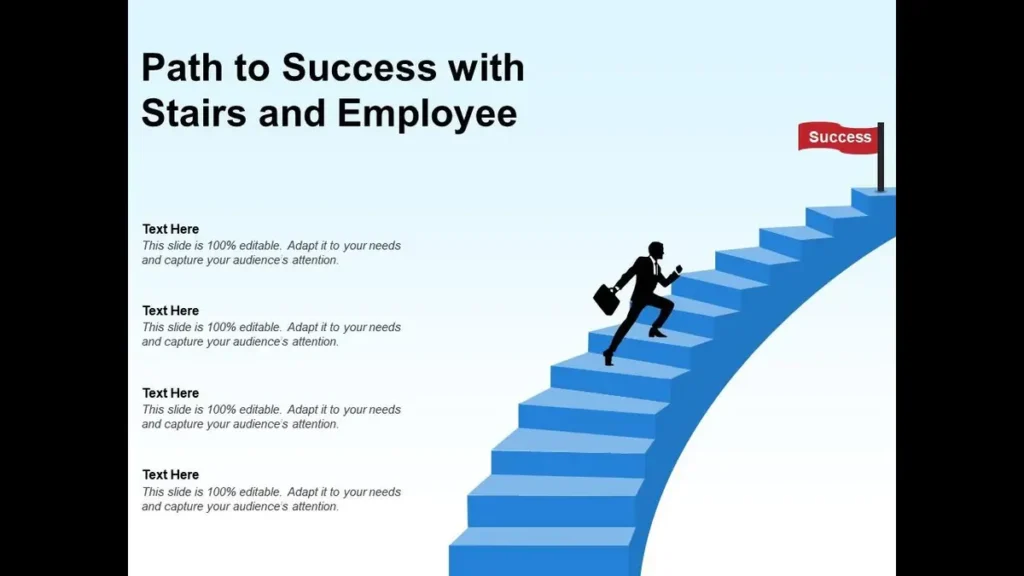 Path to Success with Stairs and Employee

Success

Text Here
This slide is 100% editable. Adapt it to your needs and capture your audience's attention.

Text Here
This slide is 100% editable. Adapt it to your needs and capture your audience's attention.

Text Here
This slide is 100% editable. Adapt it to your needs and capture your audience's attention.

Text Here
This slide is 100% editable. Adapt it to your needs and capture your audience's attention.